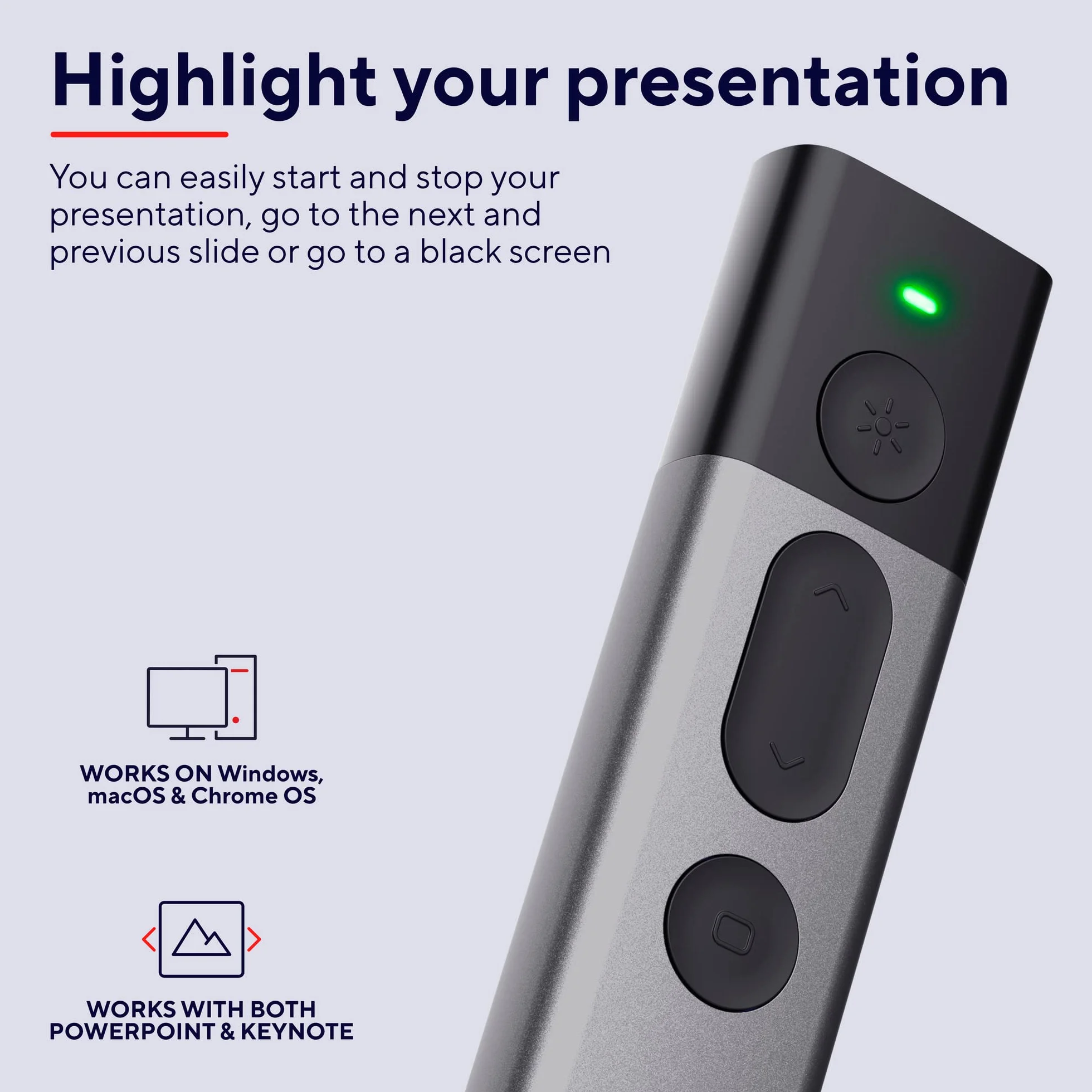 Highlight your presentation

You can easily start and stop your presentation, go to the next and previous slide or go to a black screen

WORKS ON Windows, macOS & Chrome OS

WORKS WITH BOTH POWERPOINT & KEYNOTE